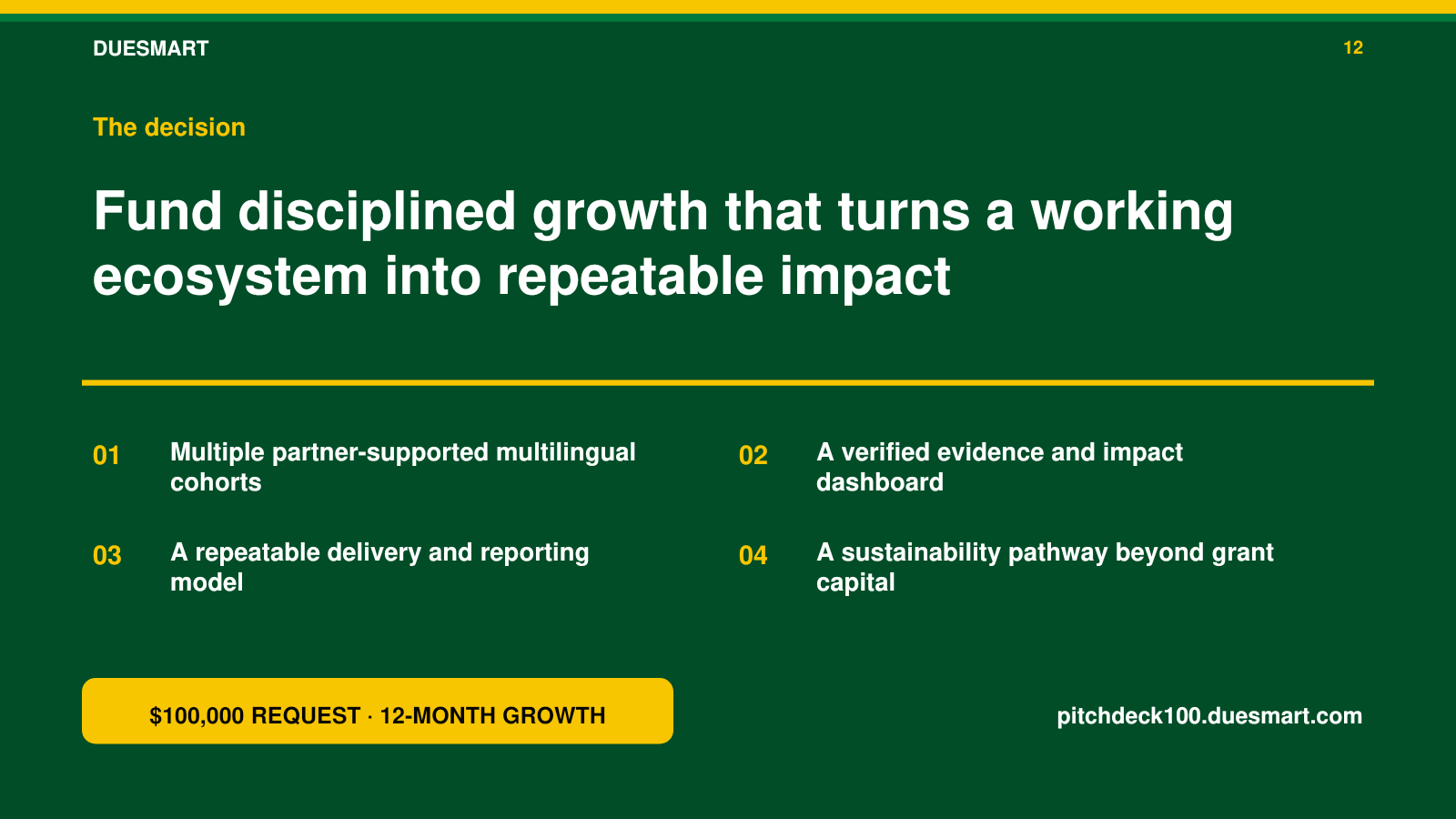 DUESMART

12

The decision

Fund disciplined growth that turns a working ecosystem into repeatable impact

01 Multiple partner-supported multilingual cohorts

02 A verified evidence and impact dashboard

03 A repeatable delivery and reporting model

04 A sustainability pathway beyond grant capital

\$100,000 REQUEST · 12-MONTH GROWTH

pitchdeck100.duesmart.com